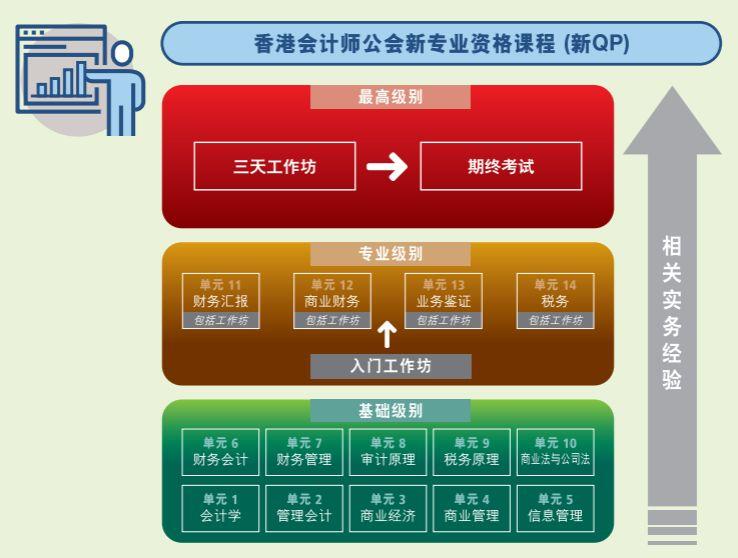 香港会计师公会新专业资格课程 (新QP)

最高级别

三天工作坊

期终考试

专业级别

单元 11
财务汇报
包括工作坊

单元 12
商业财务
包括工作坊

单元 13
业务鉴证
包括工作坊

单元 14
税务
包括工作坊

入门工作坊

基础级别

单元 6
财务会计

单元 7
财务管理

单元 8
审计原理

单元 9
税务原理

单元 10
商业法与公司法

单元 1
会计学

单元 2
管理会计

单元 3
商业经济

单元 4
商业管理

单元 5
信息管理

相关实务经验